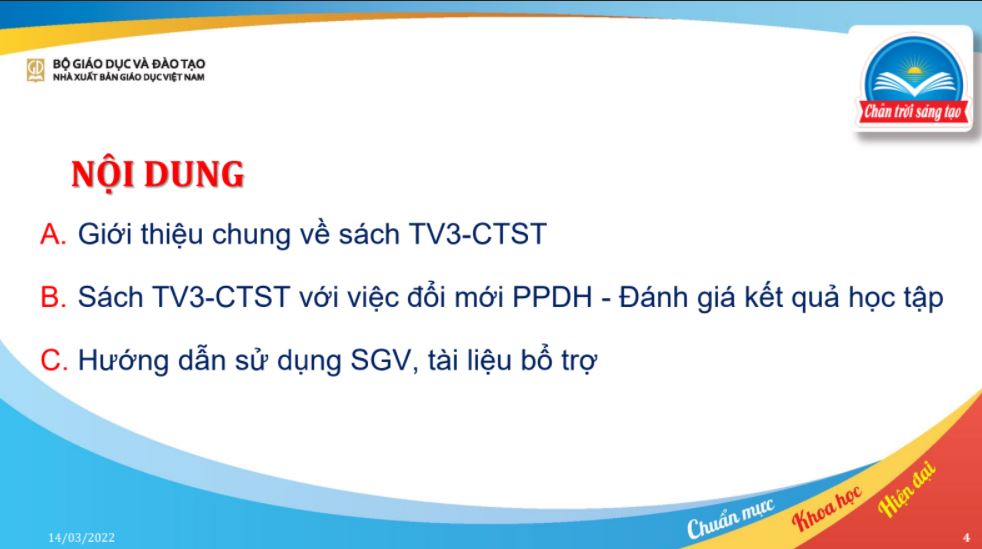 BỘ GIÁO DỤC VÀ ĐÀO TẠO
NHÀ XUẤT BẢN GIÁO DỤC VIỆT NAM

Chân trời sáng tạo

NỘI DUNG

A. Giới thiệu chung về sách TV3-CTST

B. Sách TV3-CTST với việc đổi mới PPDH - Đánh giá kết quả học tập

C. Hướng dẫn sử dụng SGV, tài liệu bổ trợ

14/03/2022

Chuẩn mực Khoa học Hiện đại

4